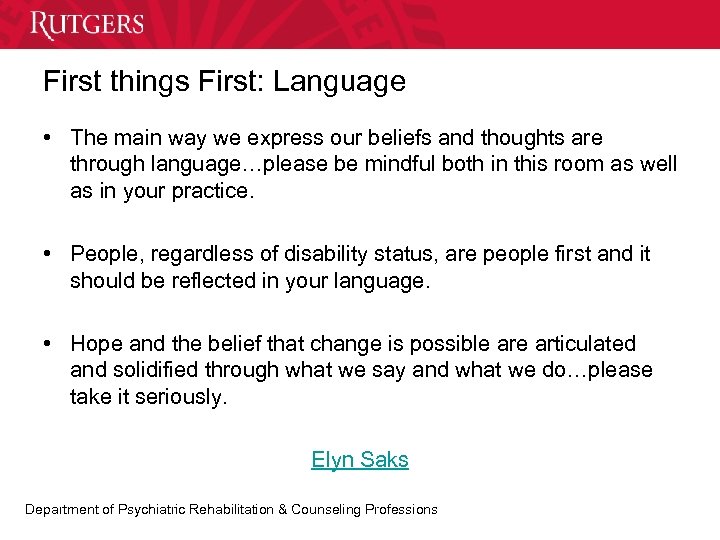 RUTGERS

First things First: Language

• The main way we express our beliefs and thoughts are through language…please be mindful both in this room as well as in your practice.

• People, regardless of disability status, are people first and it should be reflected in your language.

• Hope and the belief that change is possible are articulated and solidified through what we say and what we do…please take it seriously.

Elyn Saks

Department of Psychiatric Rehabilitation & Counseling Professions